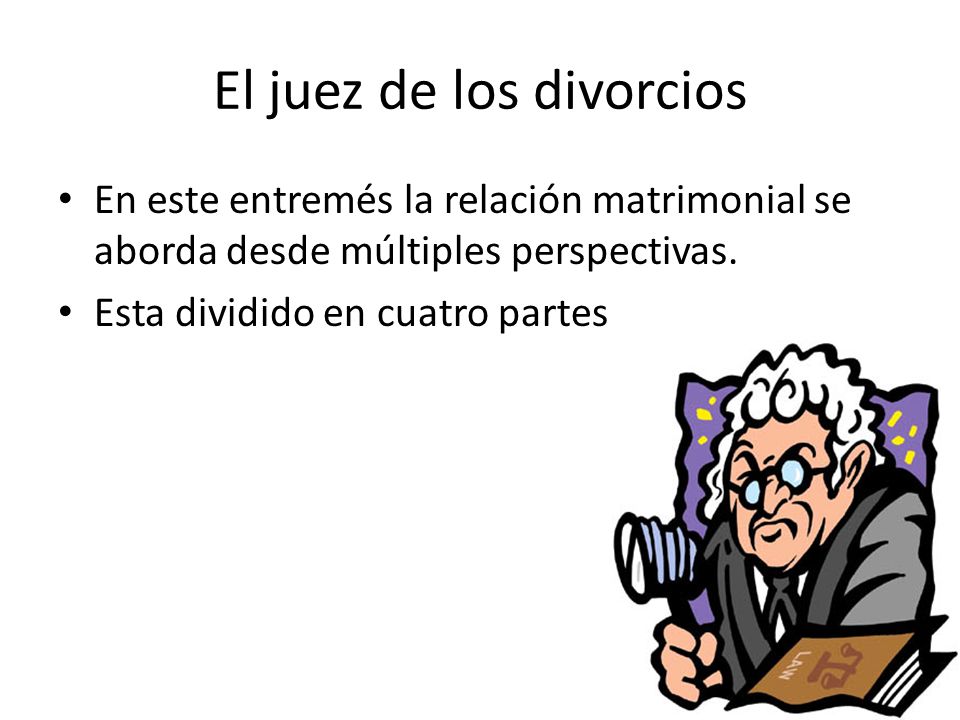 El juez de los divorcios

• En este entremés la relación matrimonial se aborda desde múltiples perspectivas.
• Esta dividido en cuatro partes

LAW